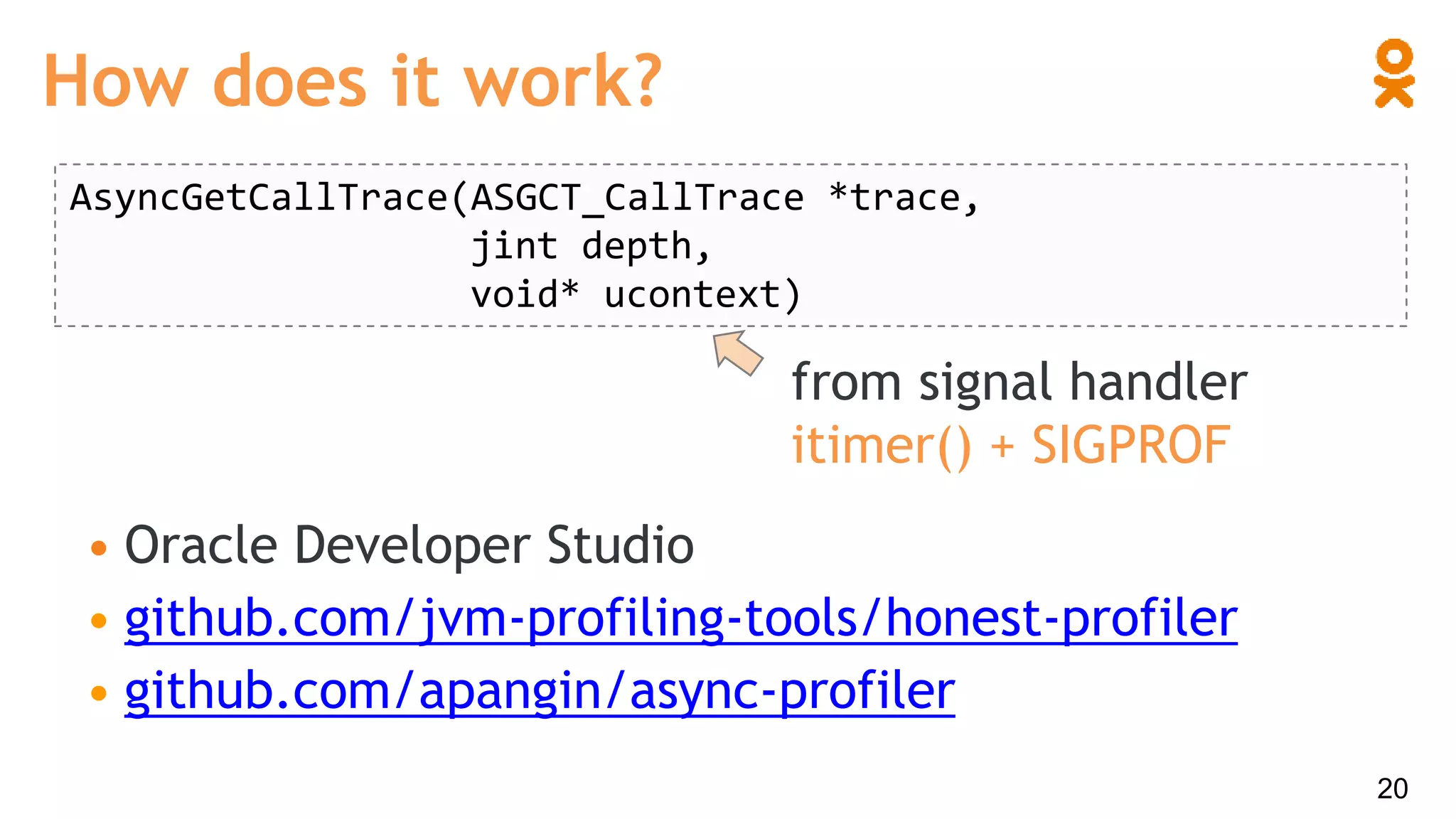 How does it work?

AsyncGetCallTrace(ASGCT_CallTrace *trace,
                  jint depth,
                  void* ucontext)

from signal handler
itimer() + SIGPROF

• Oracle Developer Studio
• github.com/jvm-profiling-tools/honest-profiler
• github.com/apangin/async-profiler

20